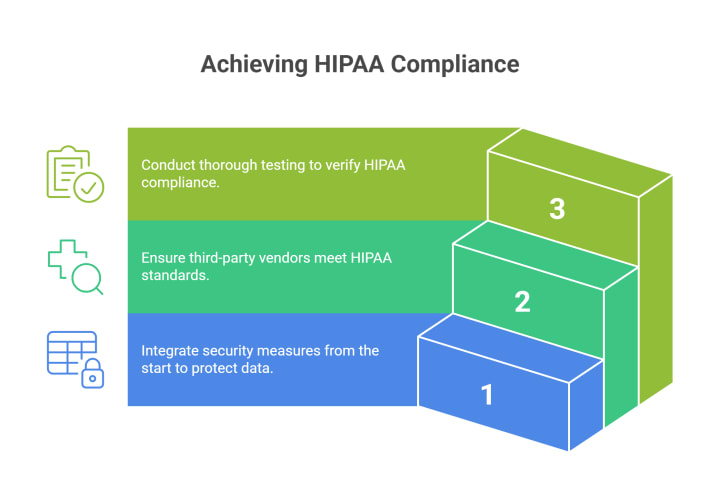 Achieving HIPAA Compliance

Conduct thorough testing to verify HIPAA compliance.

3

Ensure third-party vendors meet HIPAA standards.

2

Integrate security measures from the start to protect data.

1